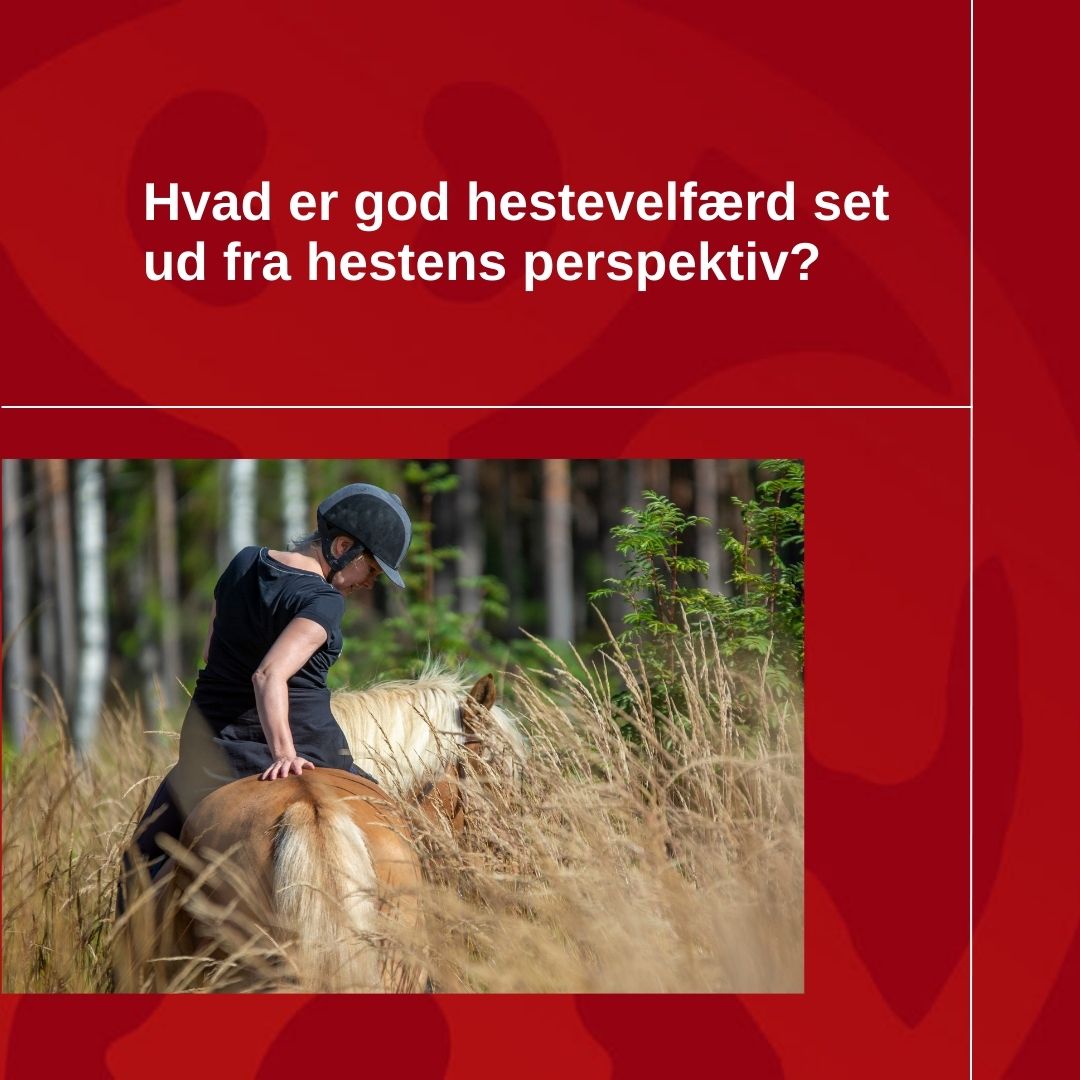 Hvad er god hestevelfærd set ud fra hestens perspektiv?